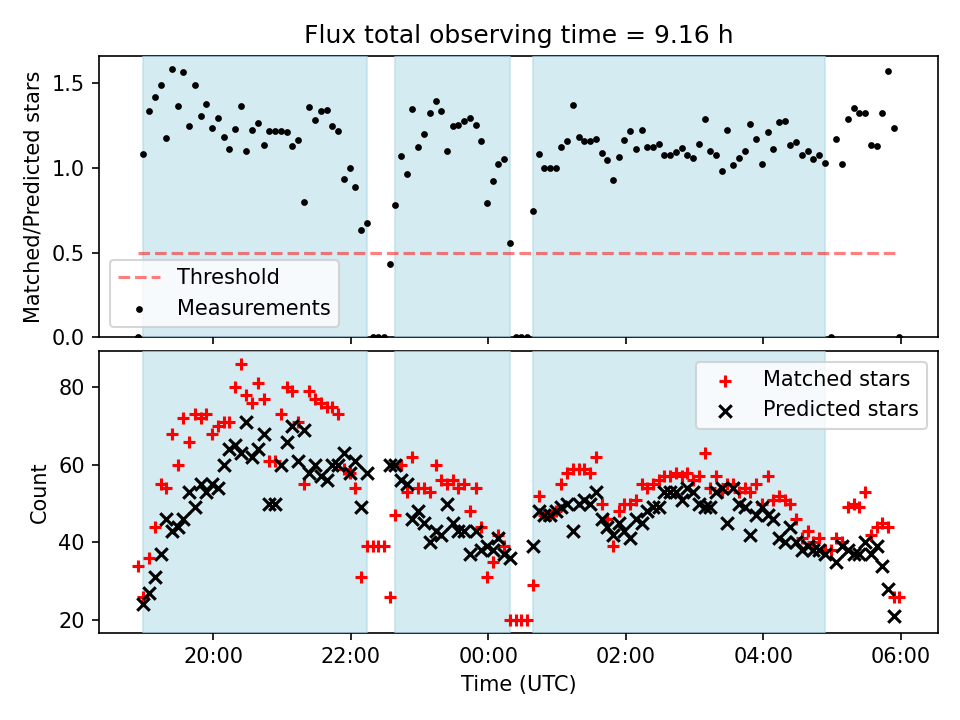 Flux total observing time = 9.16 h

Matched/Predicted stars

1.5
1.0
0.5
0.0

Threshold
Measurements

Count

80
60
40
20

Matched stars
Predicted stars

20:00
22:00
00:00
02:00
04:00
06:00

Time (UTC)